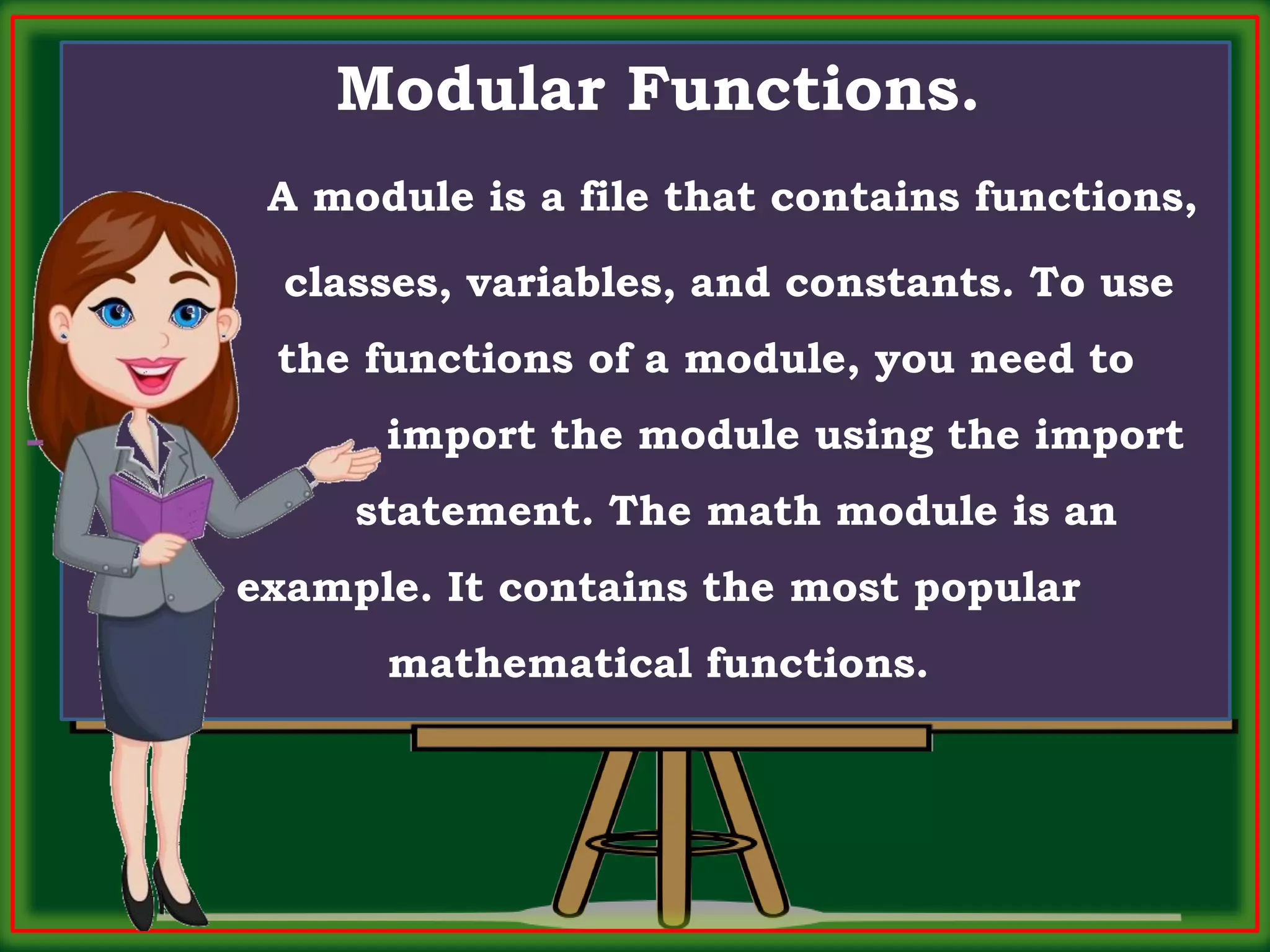 Modular Functions.

A module is a file that contains functions, classes, variables, and constants. To use the functions of a module, you need to import the module using the import statement. The math module is an example. It contains the most popular mathematical functions.